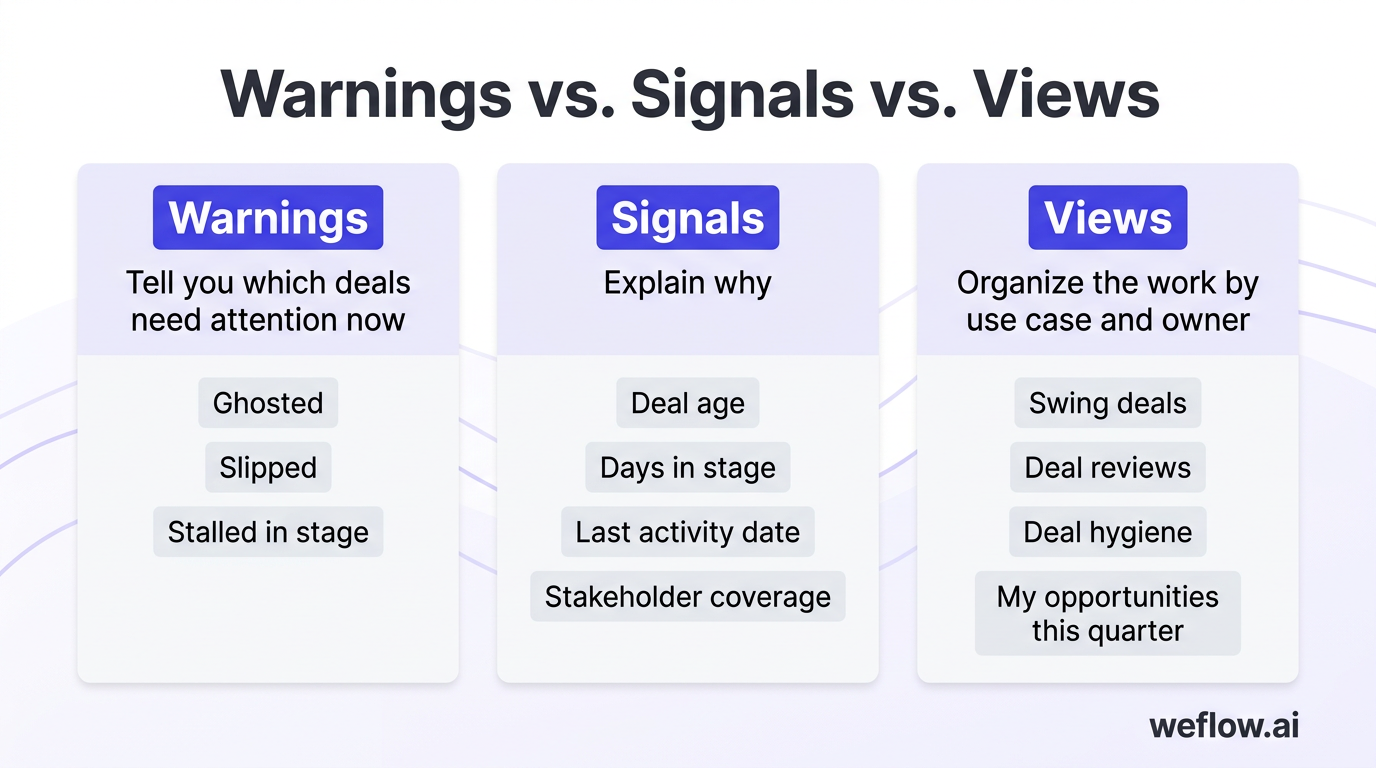 Warnings vs. Signals vs. Views

Warnings
Tell you which deals need attention now

Ghosted
Slipped
Stalled in stage

Signals
Explain why

Deal age
Days in stage
Last activity date
Stakeholder coverage

Views
Organize the work by use case and owner

Swing deals
Deal reviews
Deal hygiene
My opportunities this quarter

weflow.ai